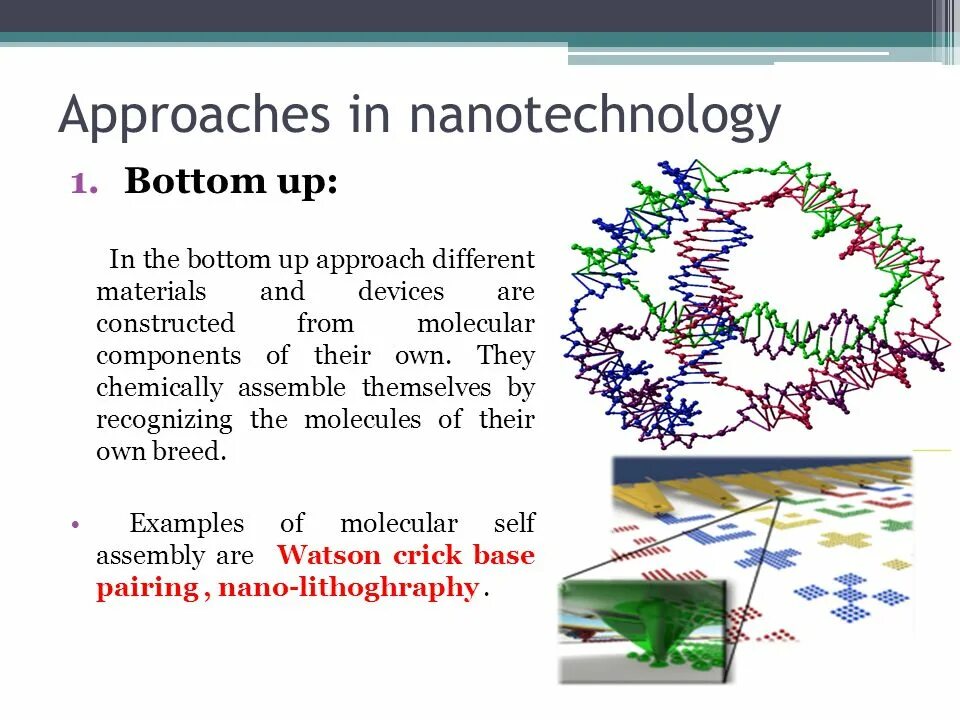 Approaches in nanotechnology

1. Bottom up:

In the bottom up approach different materials and devices are constructed from molecular components of their own. They chemically assemble themselves by recognizing the molecules of their own breed.

• Examples of molecular self assembly are Watson crick base pairing , nano-lithoghraphy .